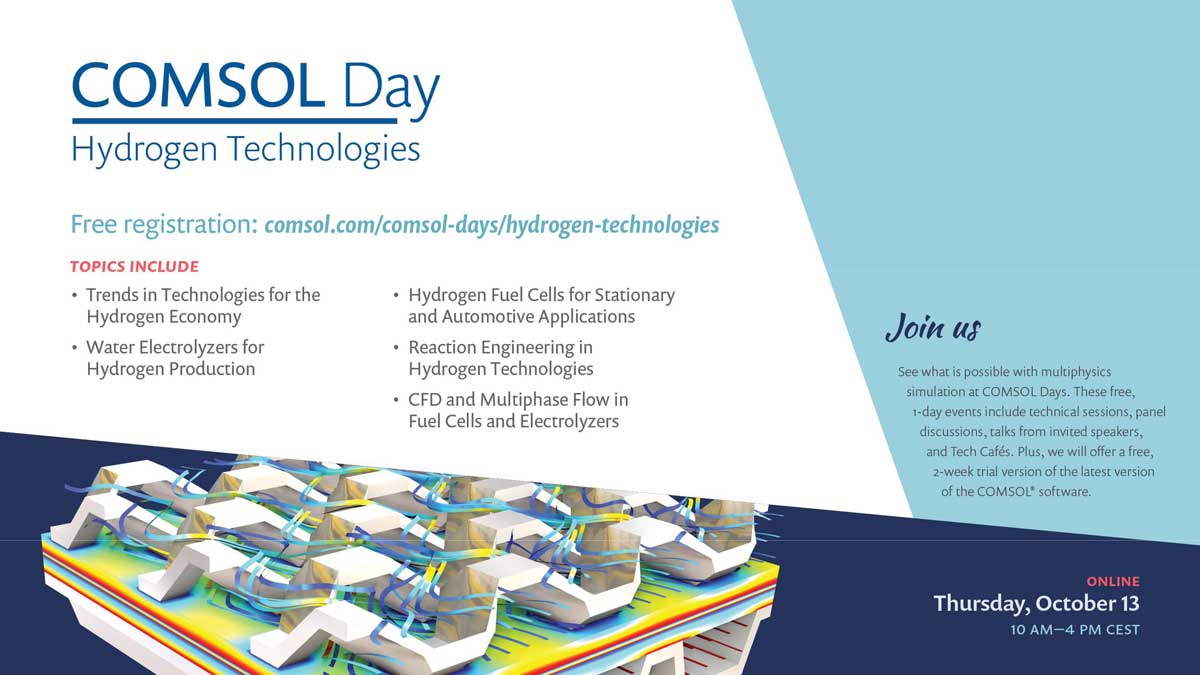 COMSOL Day
Hydrogen Technologies

Free registration: comsol.com/comsol-days/hydrogen-technologies

TOPICS INCLUDE

• Trends in Technologies for the Hydrogen Economy
• Water Electrolyzers for Hydrogen Production

• Hydrogen Fuel Cells for Stationary and Automotive Applications
• Reaction Engineering in Hydrogen Technologies
• CFD and Multiphase Flow in Fuel Cells and Electrolyzers

Join us

See what is possible with multiphysics simulation at COMSOL Days. These free, 1-day events include technical sessions, panel discussions, talks from invited speakers, and Tech Cafés. Plus, we will offer a free, 2-week trial version of the latest version of the COMSOL® software.

ONLINE
Thursday, October 13
10 AM–4 PM CEST